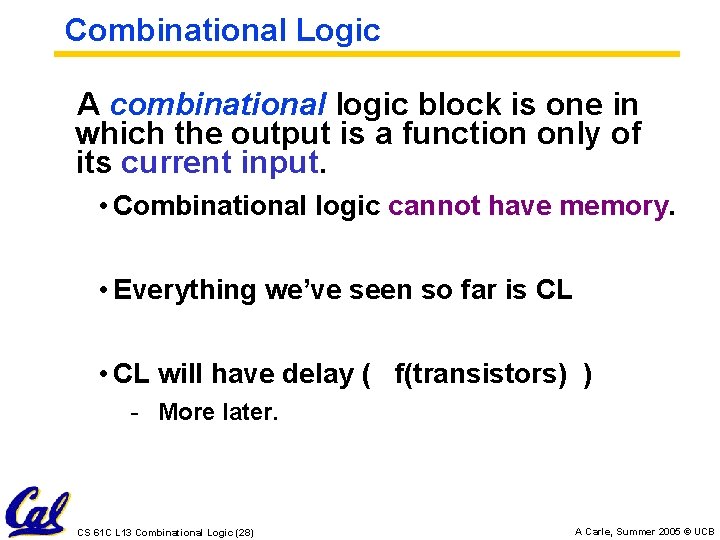 Combinational Logic

A combinational logic block is one in which the output is a function only of its current input.

• Combinational logic cannot have memory.

• Everything we've seen so far is CL

• CL will have delay ( f(transistors) )

- More later.

Cal

CS 61C L13 Combinational Logic (28)

A Carle, Summer 2005 © UCB